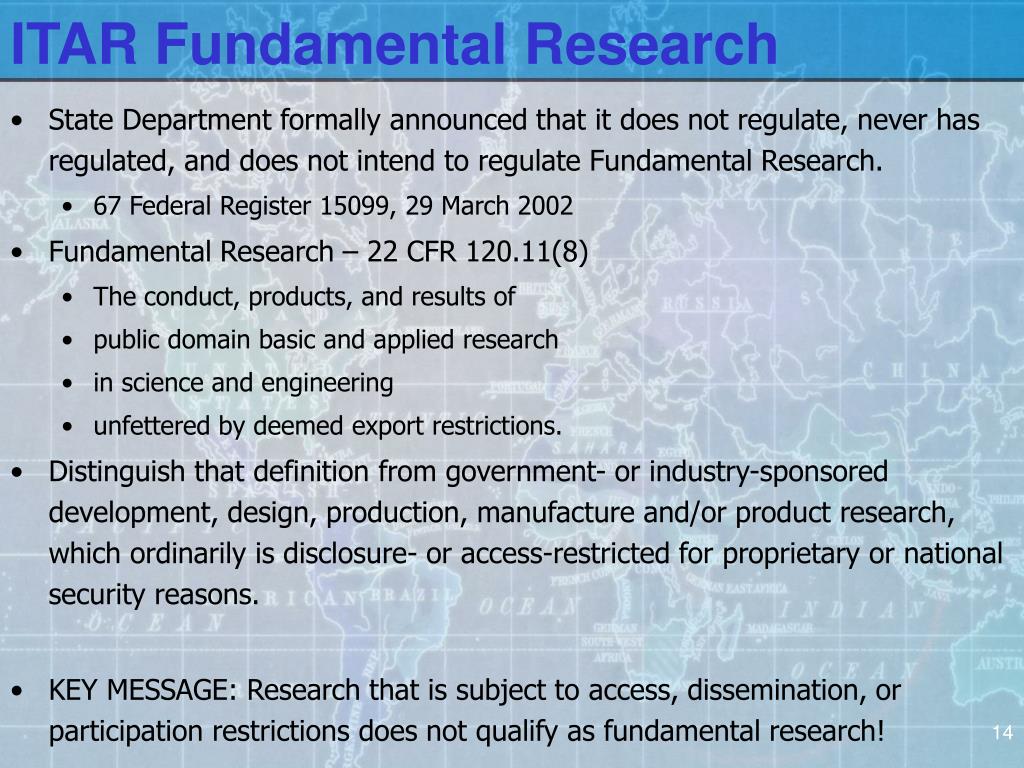 ITAR Fundamental Research

• State Department formally announced that it does not regulate, never has regulated, and does not intend to regulate Fundamental Research.
 • 67 Federal Register 15099, 29 March 2002
• Fundamental Research – 22 CFR 120.11(8)
 • The conduct, products, and results of
 • public domain basic and applied research
 • in science and engineering
 • unfettered by deemed export restrictions.
• Distinguish that definition from government- or industry-sponsored development, design, production, manufacture and/or product research, which ordinarily is disclosure- or access-restricted for proprietary or national security reasons.

• KEY MESSAGE: Research that is subject to access, dissemination, or participation restrictions does not qualify as fundamental research!

14